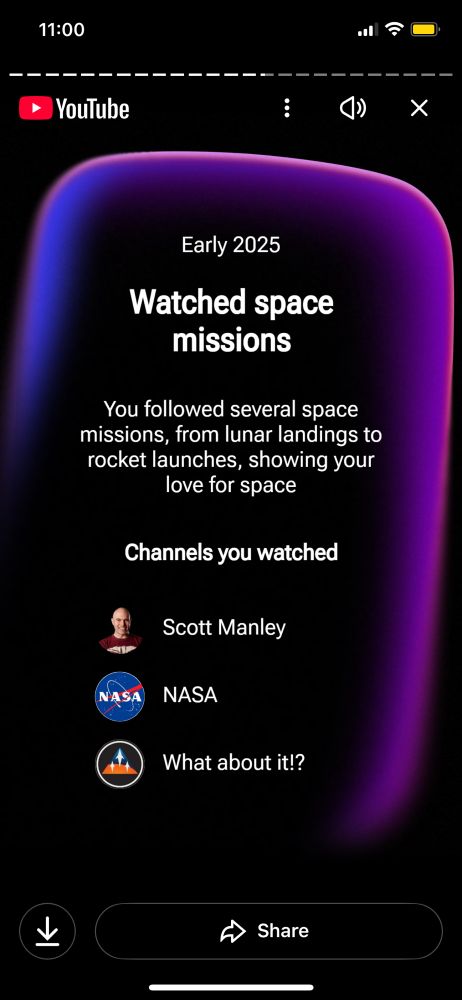 11:00

YouTube

Early 2025

Watched space missions

You followed several space missions, from lunar landings to rocket launches, showing your love for space

Channels you watched

Scott Manley

NASA

NASA

What about it!?

Share